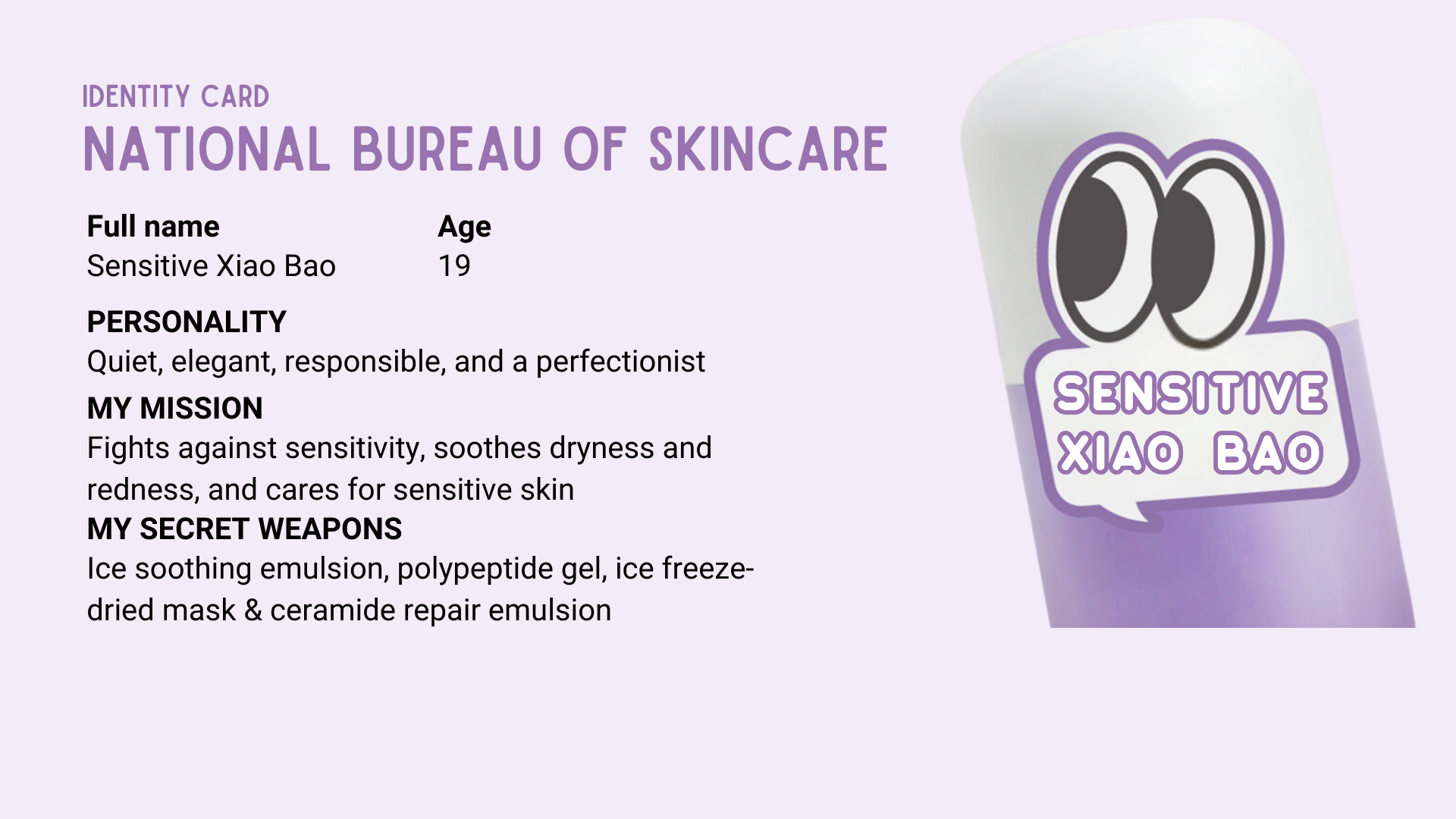 IDENTITY CARD
NATIONAL BUREAU OF SKINCARE

Full name
Sensitive Xiao Bao

Age
19

PERSONALITY
Quiet, elegant, responsible, and a perfectionist

MY MISSION
Fights against sensitivity, soothes dryness and redness, and cares for sensitive skin

MY SECRET WEAPONS
Ice soothing emulsion, polypeptide gel, ice freeze-dried mask & ceramide repair emulsion

SENSITIVE XIAO BAO